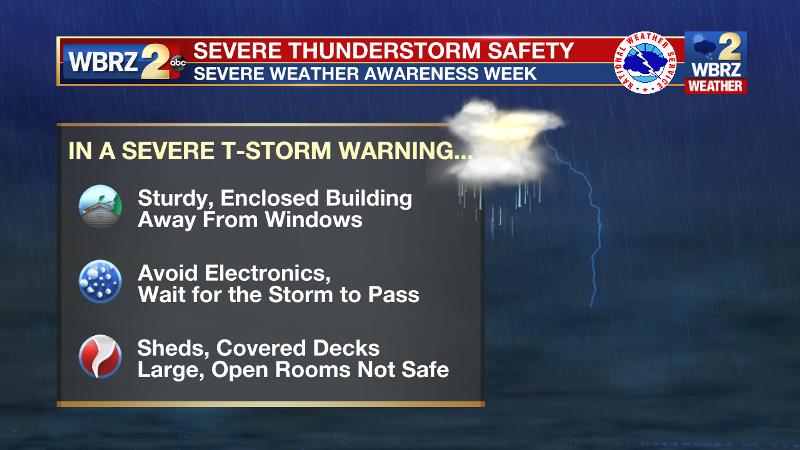 WBRZ 2 abc
SEVERE THUNDERSTORM SAFETY
SEVERE WEATHER AWARENESS WEEK
NATIONAL WEATHER SERVICE
2 WBRZ WEATHER

IN A SEVERE T-STORM WARNING...

Sturdy, Enclosed Building Away From Windows

Avoid Electronics, Wait for the Storm to Pass

Sheds, Covered Decks Large, Open Rooms Not Safe